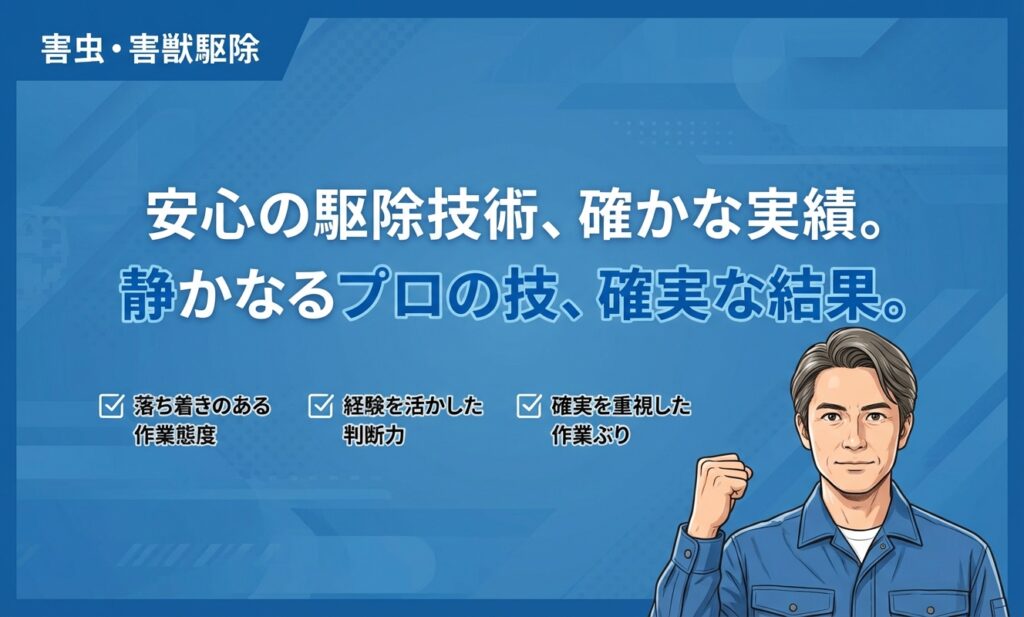 害虫・害獣駆除

安心の駆除技術、確かな実績。
静かなるプロの技、確実な結果。

☑ 落ち着きのある作業態度

☑ 経験を活かした判断力

☑ 確実を重視した作業ぶり